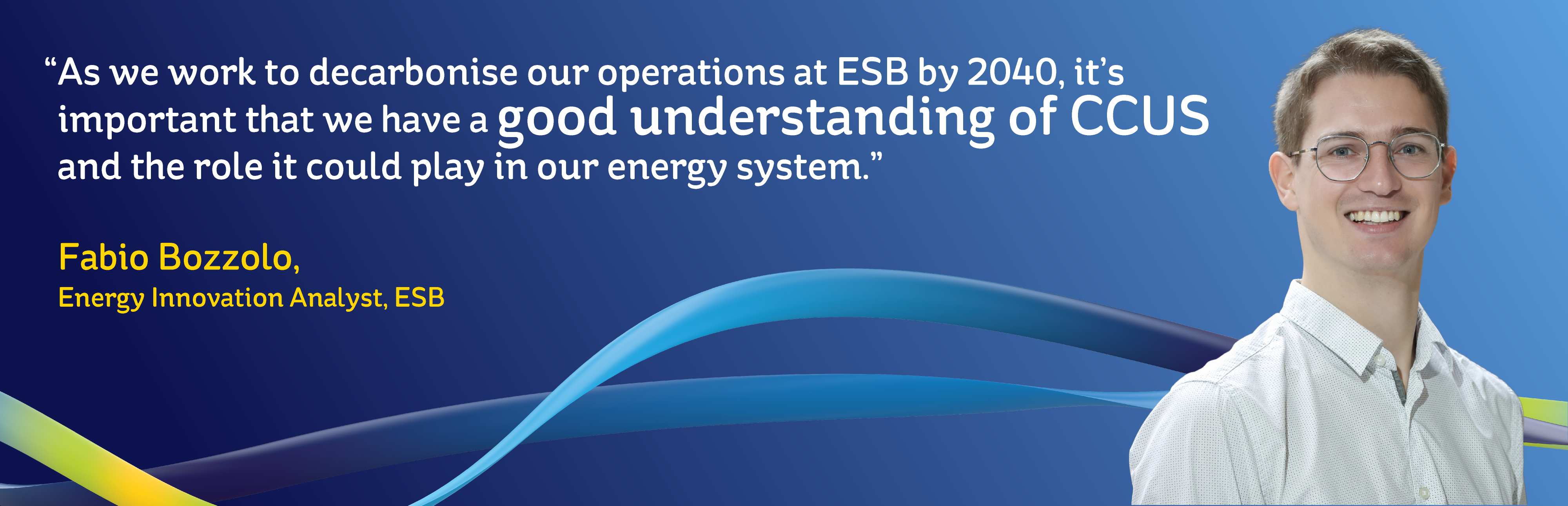 “As we work to decarbonise our operations at ESB by 2040, it’s important that we have a good understanding of CCUS and the role it could play in our energy system.”

Fabio Bozzolo,
Energy Innovation Analyst, ESB